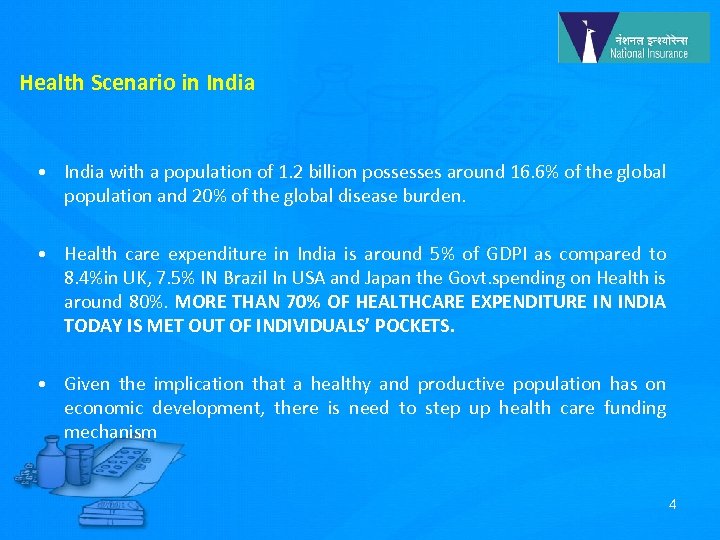 नेशनल इन्श्योरेन्स
National Insurance

Health Scenario in India

• India with a population of 1.2 billion possesses around 16.6% of the global population and 20% of the global disease burden.

• Health care expenditure in India is around 5% of GDPI as compared to 8.4%in UK, 7.5% IN Brazil In USA and Japan the Govt.spending on Health is around 80%. MORE THAN 70% OF HEALTHCARE EXPENDITURE IN INDIA TODAY IS MET OUT OF INDIVIDUALS' POCKETS.

• Given the implication that a healthy and productive population has on economic development, there is need to step up health care funding mechanism

4